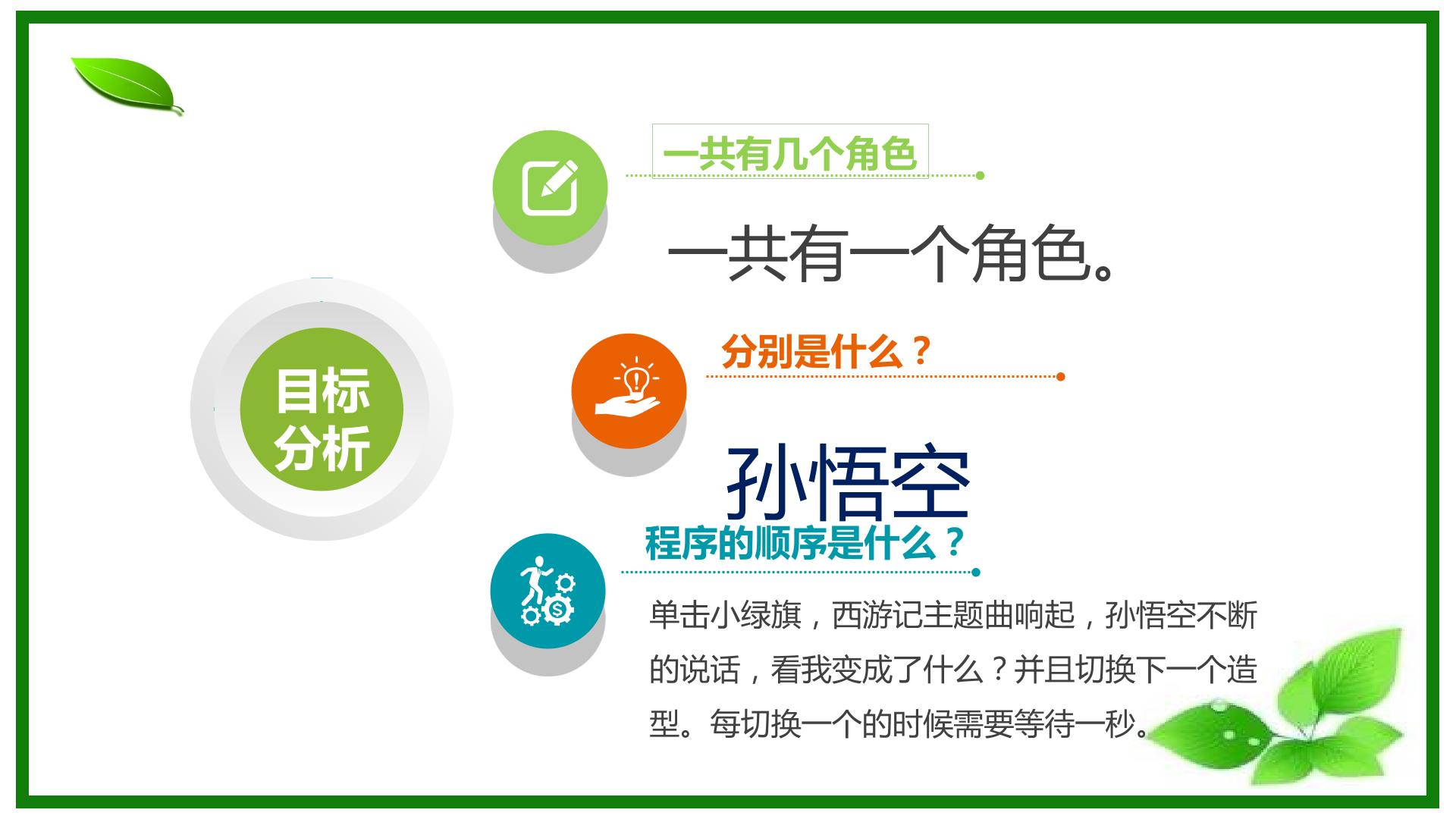 目标分析

一共有几个角色

一共有一个角色。

分别是什么？

孙悟空

程序的顺序是什么？

单击小绿旗，西游记主题曲响起，孙悟空不断的说话，看我变成了什么？并且切换下一个造型。每切换一个的时候需要等待一秒。